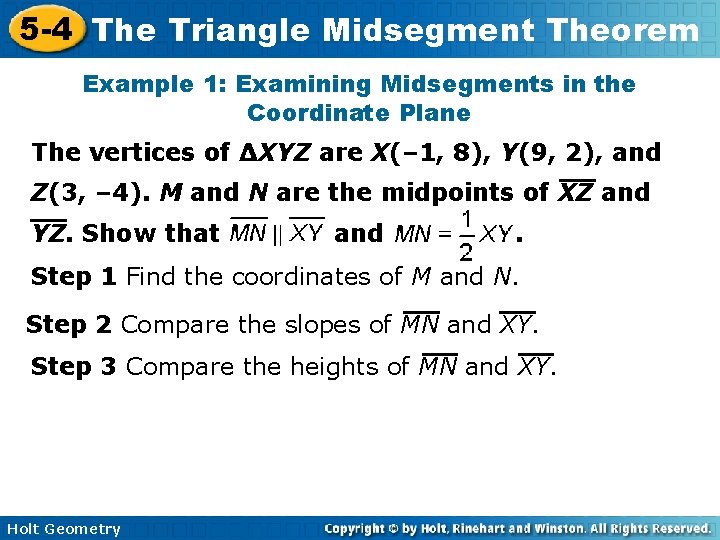 5-4 The Triangle Midsegment Theorem

Example 1: Examining Midsegments in the Coordinate Plane

The vertices of $\Delta XYZ$ are $X(-1, 8)$, $Y(9, 2)$, and $Z(3, -4)$. $M$ and $N$ are the midpoints of $\overline{XZ}$ and $\overline{YZ}$. Show that $\overline{MN} \parallel \overline{XY}$ and $MN = \frac{1}{2}XY$.

Step 1 Find the coordinates of $M$ and $N$.

Step 2 Compare the slopes of $\overline{MN}$ and $\overline{XY}$.

Step 3 Compare the heights of $\overline{MN}$ and $\overline{XY}$.

Holt Geometry

Copyright © by Holt, Rinehart and Winston. All Rights Reserved.